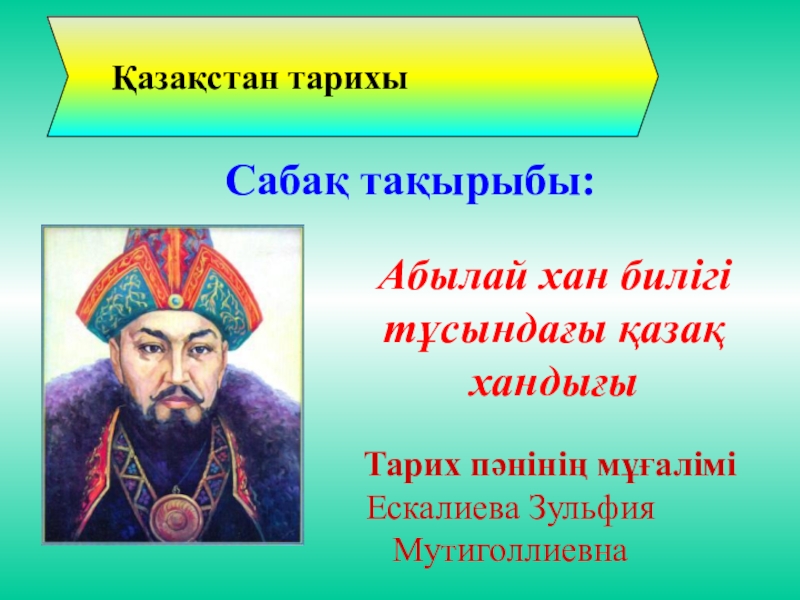 Қазақстан тарихы

Сабақ тақырыбы:

Абылай хан билігі тұсындағы қазақ хандығы

Тарих пәнінің мұғалімі
Ескалиева Зульфия Мутиголлиевна